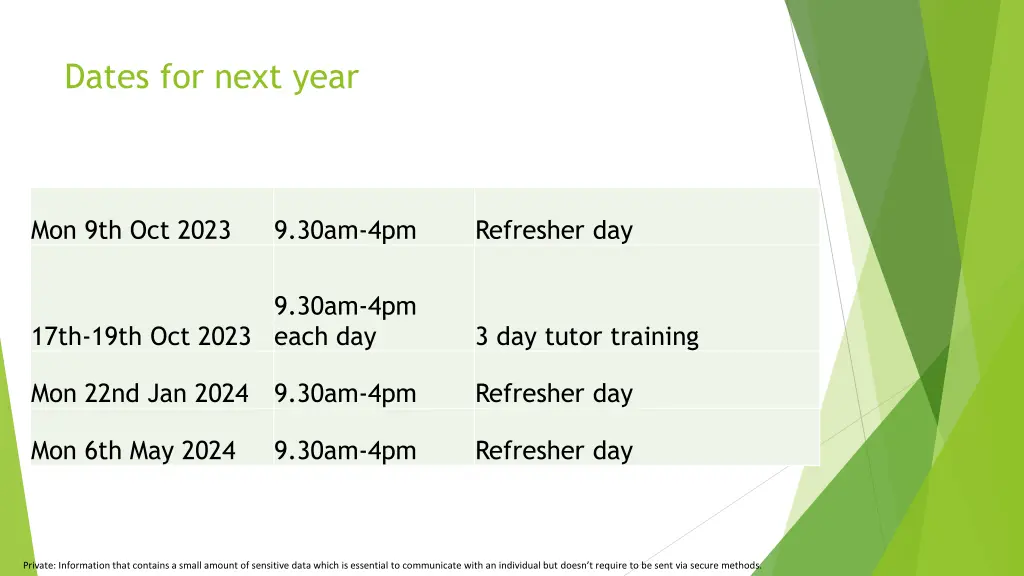 Dates for next year

| | | |
|---|---|---|
| Mon 9th Oct 2023 | 9.30am-4pm | Refresher day |
| 17th-19th Oct 2023 | 9.30am-4pm each day | 3 day tutor training |
| Mon 22nd Jan 2024 | 9.30am-4pm | Refresher day |
| Mon 6th May 2024 | 9.30am-4pm | Refresher day |

Private: Information that contains a small amount of sensitive data which is essential to communicate with an individual but doesn't require to be sent via secure methods.